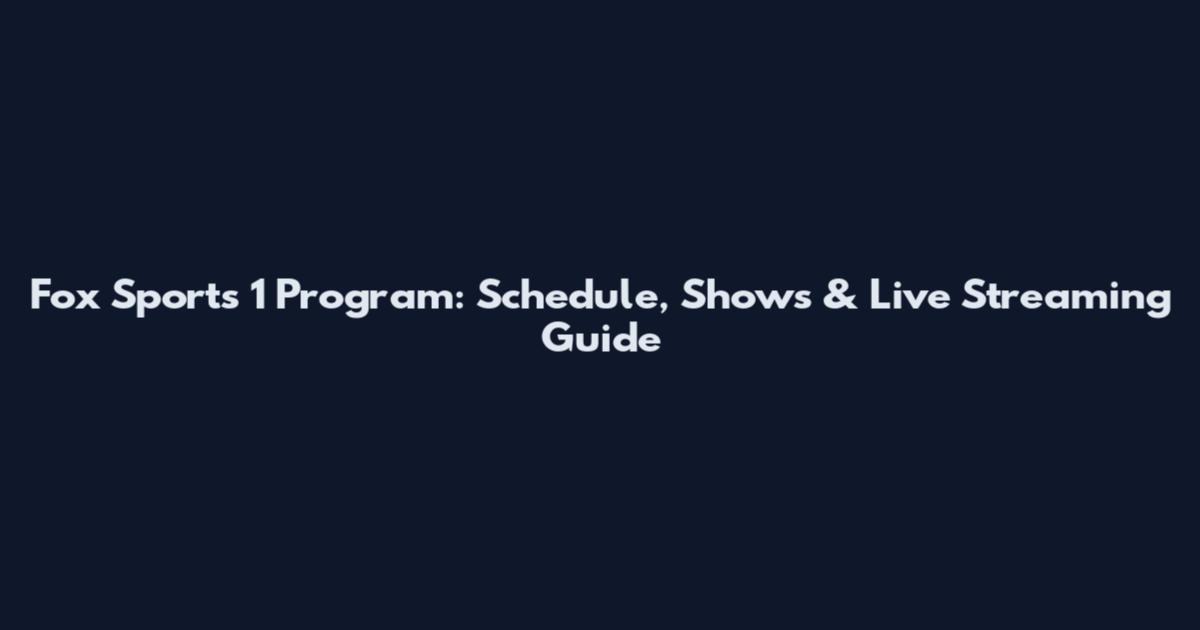 Fox Sports 1 Program: Schedule, Shows & Live Streaming Guide